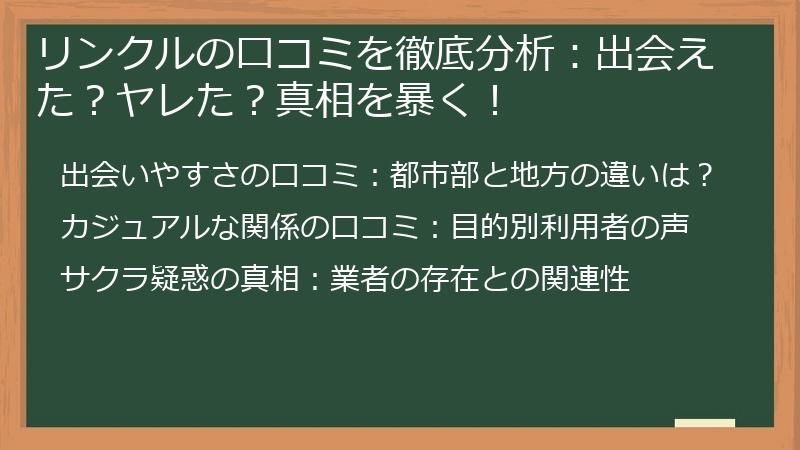 リンクルの口コミを徹底分析：出会えた？ヤレた？真相を暴く！

出会いやすさの口コミ：都市部と地方の違いは？

カジュアルな関係の口コミ：目的別利用者の声

サクラ疑惑の真相：業者の存在との関連性